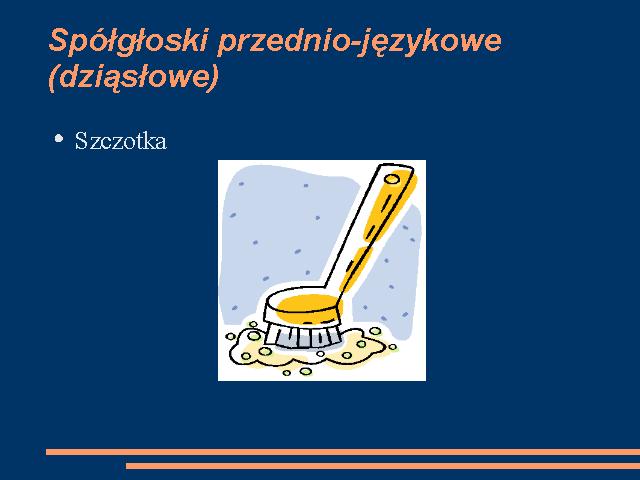 Spółgłoski przednio-językowe (dziąsłowe)

• Szczotka